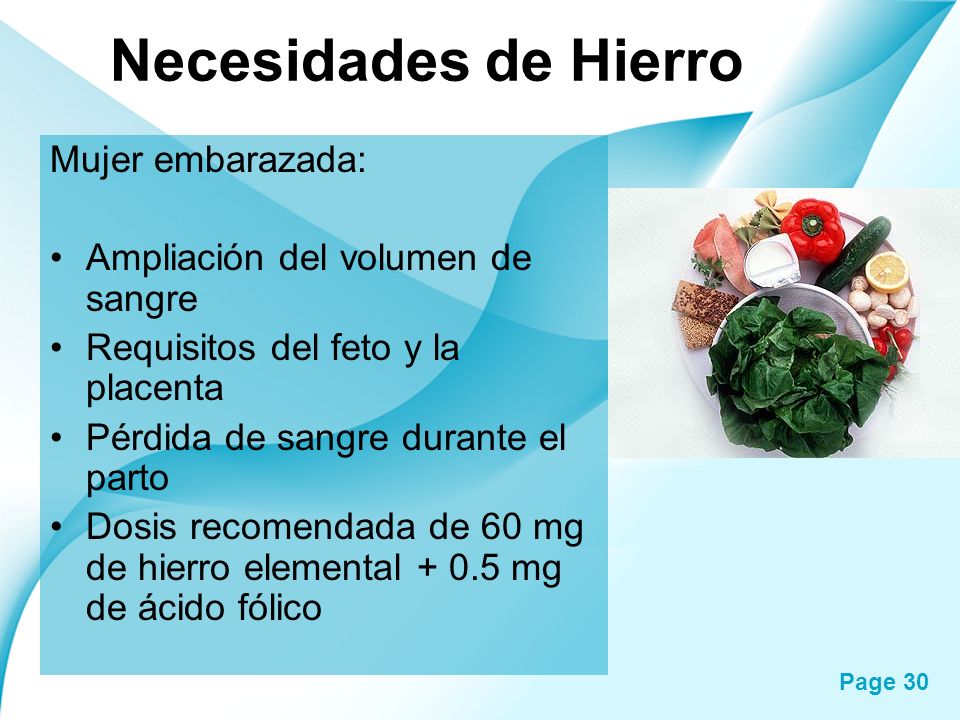 Necesidades de Hierro

Mujer embarazada:

• Ampliación del volumen de sangre
• Requisitos del feto y la placenta
• Pérdida de sangre durante el parto
• Dosis recomendada de 60 mg de hierro elemental + 0.5 mg de ácido fólico

Page 30